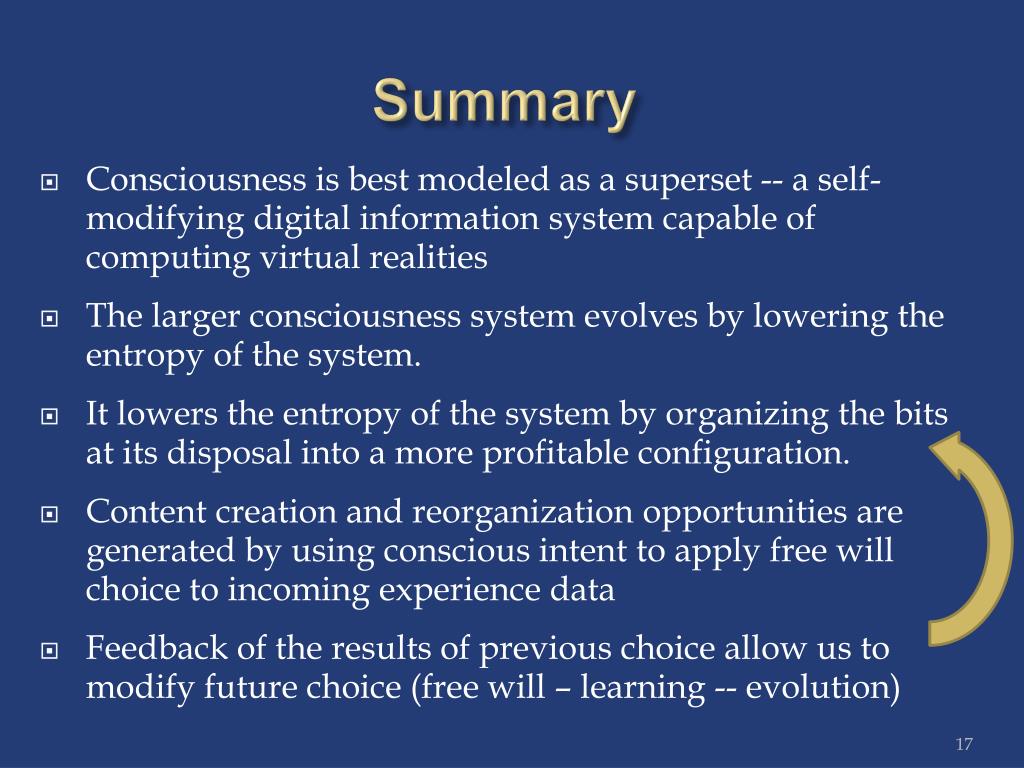 Summary

Consciousness is best modeled as a superset -- a self-modifying digital information system capable of computing virtual realities

The larger consciousness system evolves by lowering the entropy of the system.

It lowers the entropy of the system by organizing the bits at its disposal into a more profitable configuration.

Content creation and reorganization opportunities are generated by using conscious intent to apply free will choice to incoming experience data

Feedback of the results of previous choice allow us to modify future choice (free will – learning -- evolution)

17